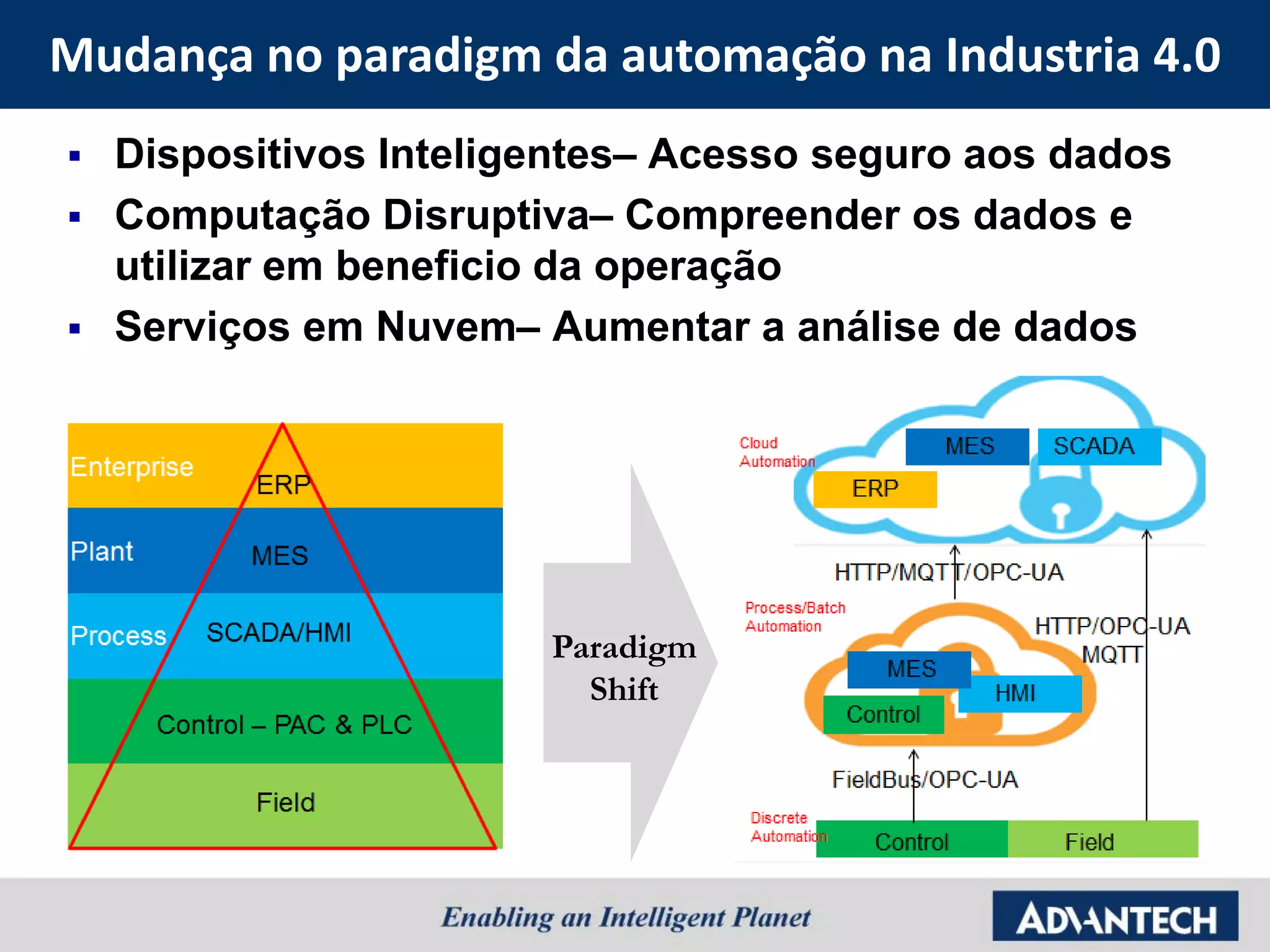 Mudança no paradigm da automação na Industria 4.0

▪ Dispositivos Inteligentes– Acesso seguro aos dados
▪ Computação Disruptiva– Compreender os dados e utilizar em beneficio da operação
▪ Serviços em Nuvem– Aumentar a análise de dados

Enterprise
ERP
Plant
MES
Process
SCADA/HMI
Control – PAC & PLC
Field

Paradigm Shift

Cloud Automation
MES
SCADA
ERP
HTTP/MQTT/OPC-UA
Process/Batch Automation
HTTP/OPC-UA MQTT
MES
HMI
Control
FieldBus/OPC-UA
Discrete Automation
Control
Field

Enabling an Intelligent Planet
ADVANTECH